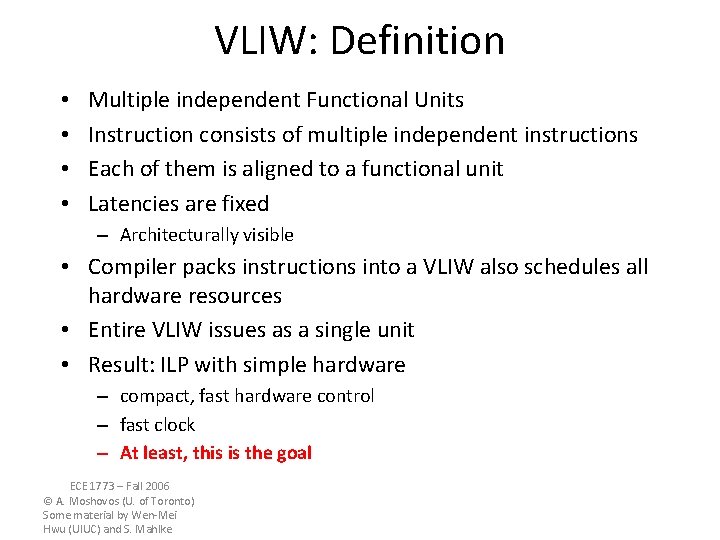 VLIW: Definition

• Multiple independent Functional Units
• Instruction consists of multiple independent instructions
• Each of them is aligned to a functional unit
• Latencies are fixed
– Architecturally visible
• Compiler packs instructions into a VLIW also schedules all hardware resources
• Entire VLIW issues as a single unit
• Result: ILP with simple hardware
– compact, fast hardware control
– fast clock
– At least, this is the goal

ECE 1773 – Fall 2006
© A. Moshovos (U. of Toronto)
Some material by Wen-Mei Hwu (UIUC) and S. Mahlke